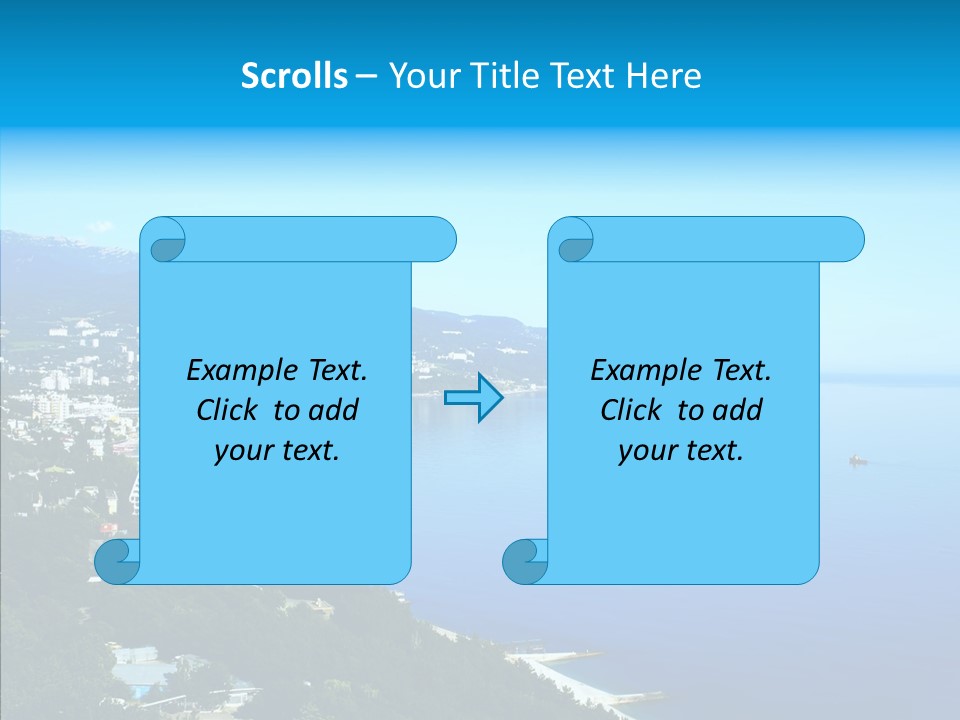 Scrolls – Your Title Text Here

Example Text. Click to add your text.

Example Text. Click to add your text.